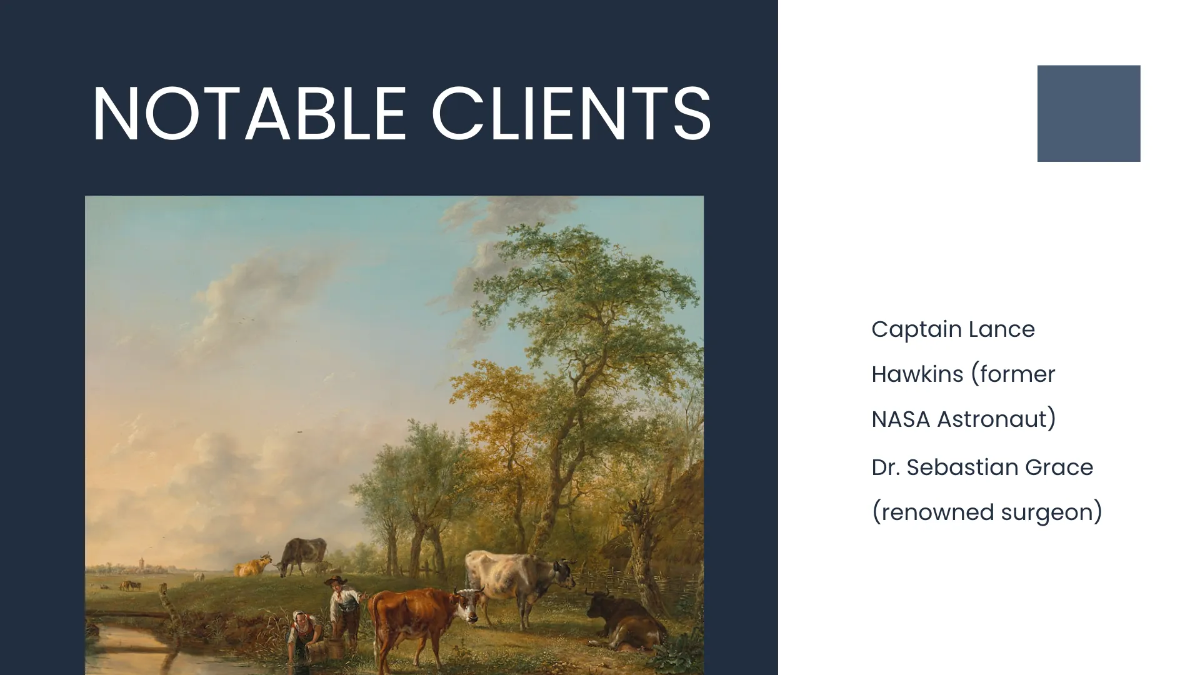 NOTABLE CLIENTS

Captain Lance Hawkins (former NASA Astronaut)

Dr. Sebastian Grace (renowned surgeon)